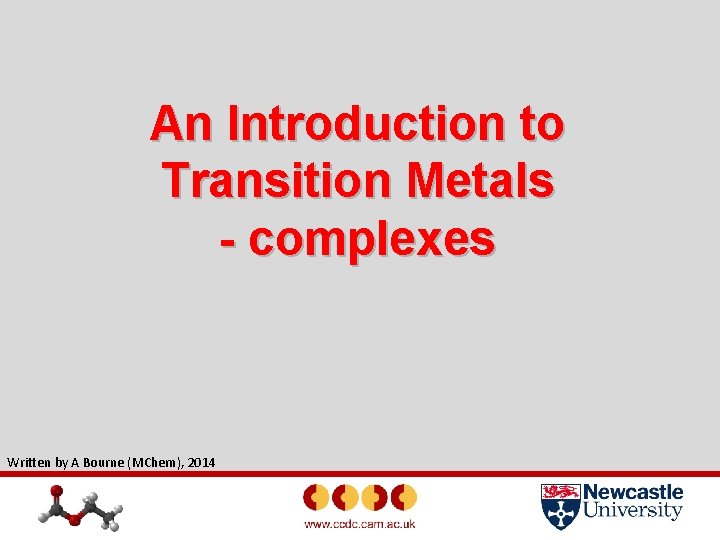 An Introduction to Transition Metals - complexes

Written by A Bourne (MChem), 2014

www.ccdc.cam.ac.uk

Newcastle University